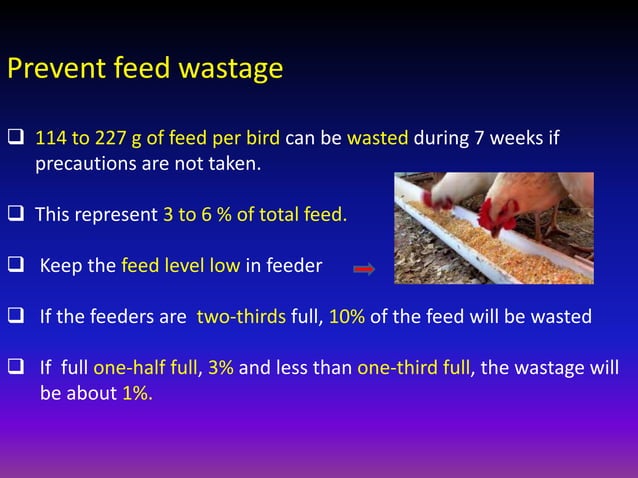 Prevent feed wastage

❑ 114 to 227 g of feed per bird can be wasted during 7 weeks if precautions are not taken.

❑ This represent 3 to 6 % of total feed.

❑ Keep the feed level low in feeder

❑ If the feeders are two-thirds full, 10% of the feed will be wasted

❑ If full one-half full, 3% and less than one-third full, the wastage will be about 1%.